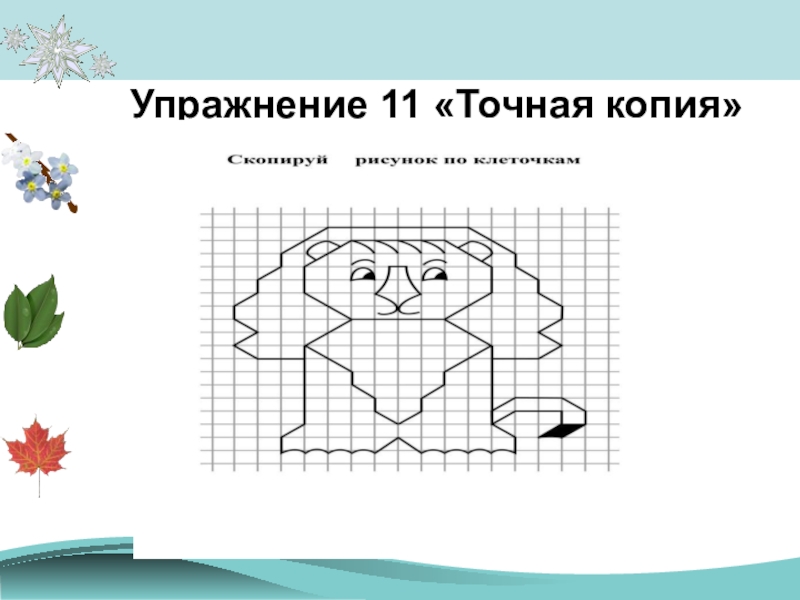 Упражнение 11 «Точная копия»

Скопируй рисунок по клеточкам